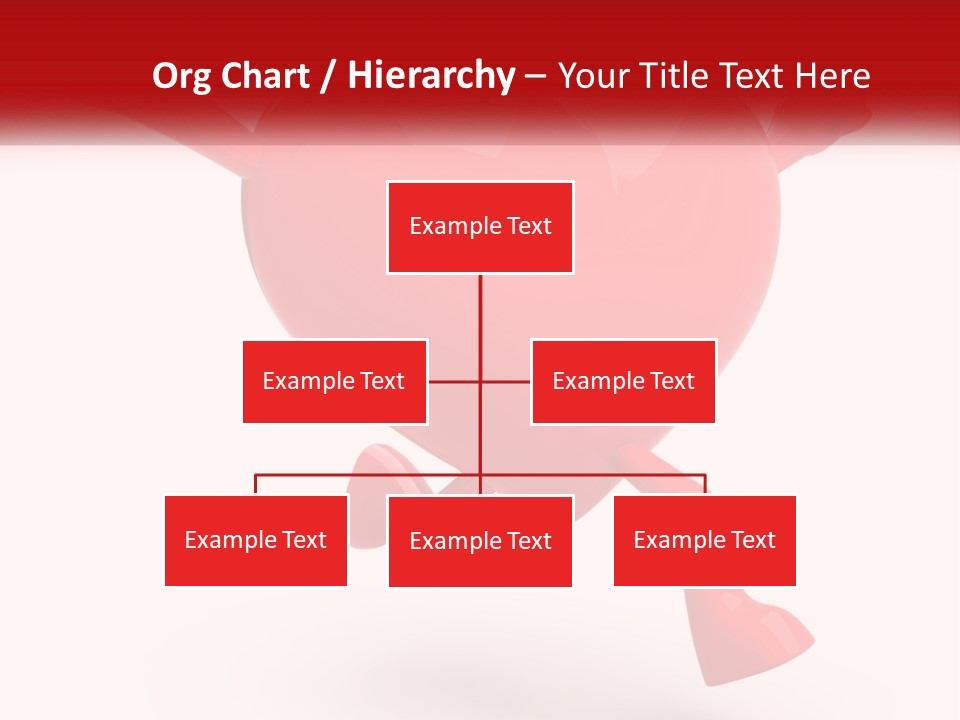 Org Chart / Hierarchy – Your Title Text Here

Example Text

Example Text

Example Text

Example Text

Example Text

Example Text